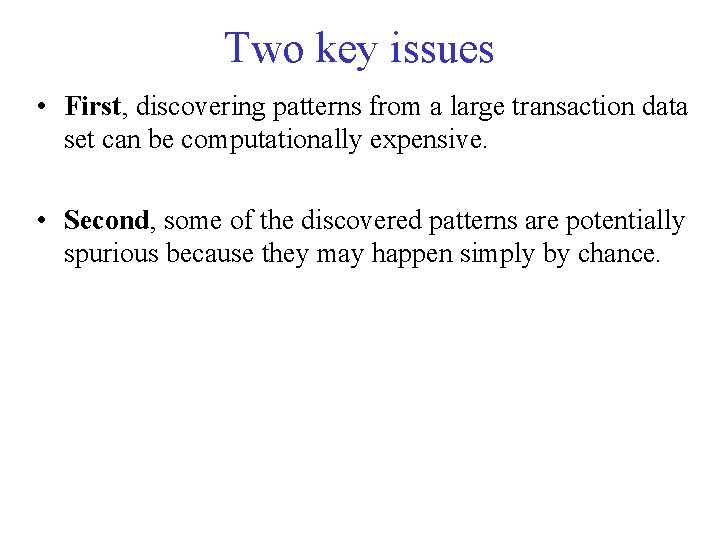 Two key issues

• First, discovering patterns from a large transaction data set can be computationally expensive.

• Second, some of the discovered patterns are potentially spurious because they may happen simply by chance.